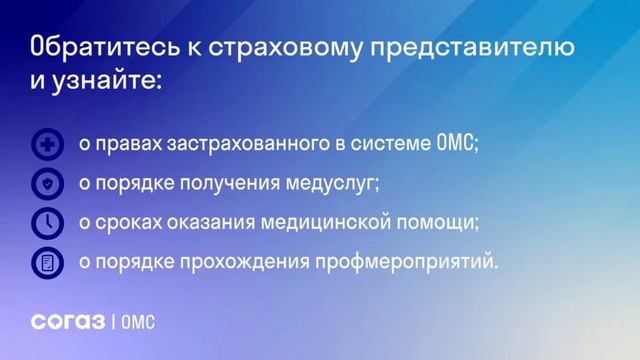 Обратитесь к страховому представителю и узнайте:

о правах застрахованного в системе ОМС;

о порядке получения медуслуг;

о сроках оказания медицинской помощи;

о порядке прохождения профмероприятий.

согаз | ОМС